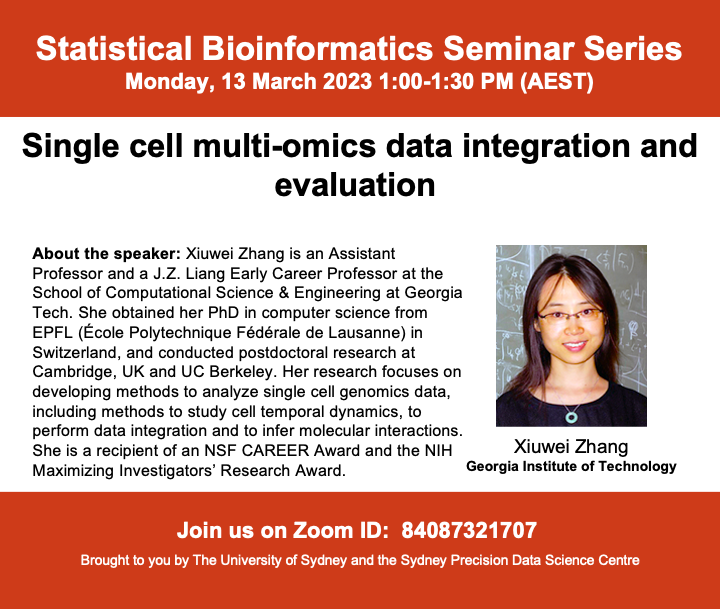 Statistical Bioinformatics Seminar Series
Monday, 13 March 2023 1:00-1:30 PM (AEST)

Single cell multi-omics data integration and evaluation

About the speaker: Xiuwei Zhang is an Assistant Professor and a J.Z. Liang Early Career Professor at the School of Computational Science & Engineering at Georgia Tech. She obtained her PhD in computer science from EPFL (École Polytechnique Fédérale de Lausanne) in Switzerland, and conducted postdoctoral research at Cambridge, UK and UC Berkeley. Her research focuses on developing methods to analyze single cell genomics data, including methods to study cell temporal dynamics, to perform data integration and to infer molecular interactions. She is a recipient of an NSF CAREER Award and the NIH Maximizing Investigators' Research Award.

Xiuwei Zhang
Georgia Institute of Technology

Join us on Zoom ID: 84087321707

Brought to you by The University of Sydney and the Sydney Precision Data Science Centre